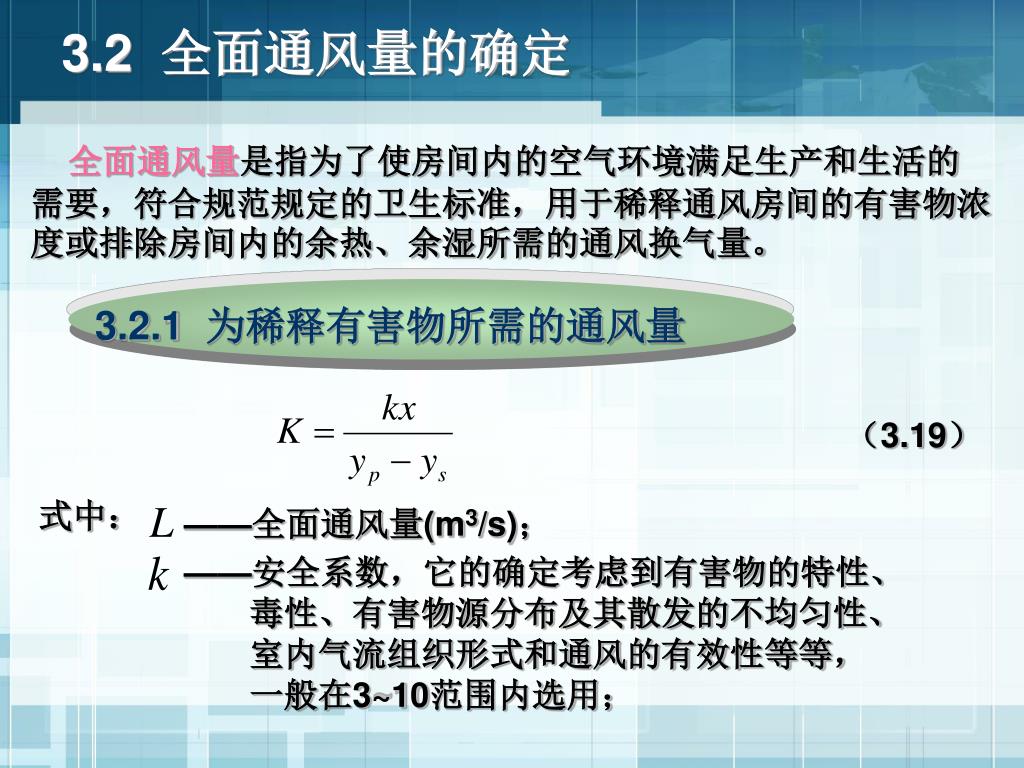 3.2 全面通风量的确定

全面通风量是指为了使房间内的空气环境满足生产和生活的需要，符合规范规定的卫生标准，用于稀释通风房间的有害物浓度或排除房间内的余热、余湿所需的通风换气量。

3.2.1 为稀释有害物所需的通风量

$K = \frac{kx}{y_p - y_s}$ （3.19）

式中： $L$ ——全面通风量(m$^3$/s)；
$k$ ——安全系数，它的确定考虑到有害物的特性、毒性、有害物源分布及其散发的不均匀性、室内气流组织形式和通风的有效性等等，一般在3~10范围内选用；